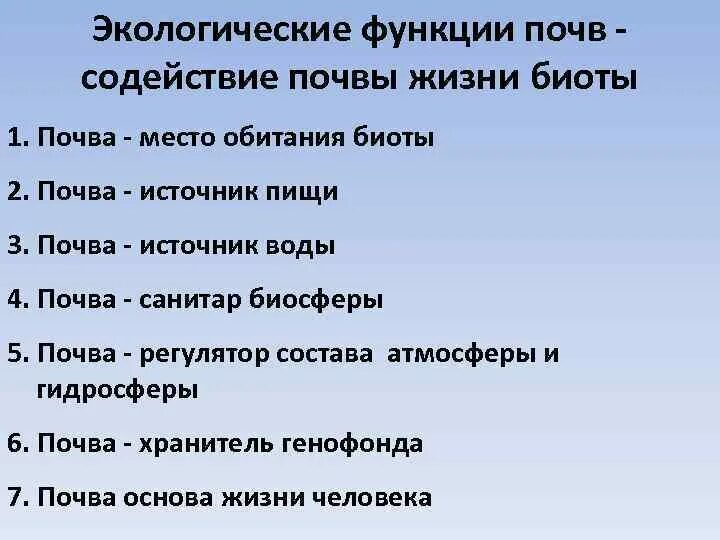 Экологические функции почв - содействие почвы жизни биоты

1. Почва - место обитания биоты

2. Почва - источник пищи

3. Почва - источник воды

4. Почва - санитар биосферы

5. Почва - регулятор состава атмосферы и гидросферы

6. Почва - хранитель генофонда

7. Почва основа жизни человека